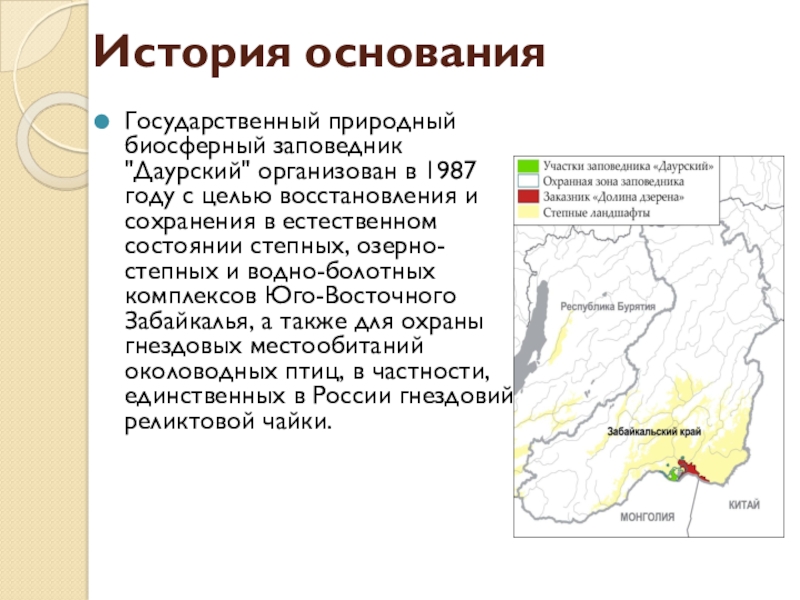 История основания

Государственный природный биосферный заповедник "Даурский" организован в 1987 году с целью восстановления и сохранения в естественном состоянии степных, озерно-степных и водно-болотных комплексов Юго-Восточного Забайкалья, а также для охраны гнездовых местообитаний околоводных птиц, в частности, единственных в России гнездовий реликтовой чайки.

Участки заповедника «Даурский»
Охранная зона заповедника
Заказник «Долина дзерена»
Степные ландшафты

Республика Бурятия
Забайкальский край
МОНГОЛИЯ
КИТАЙ